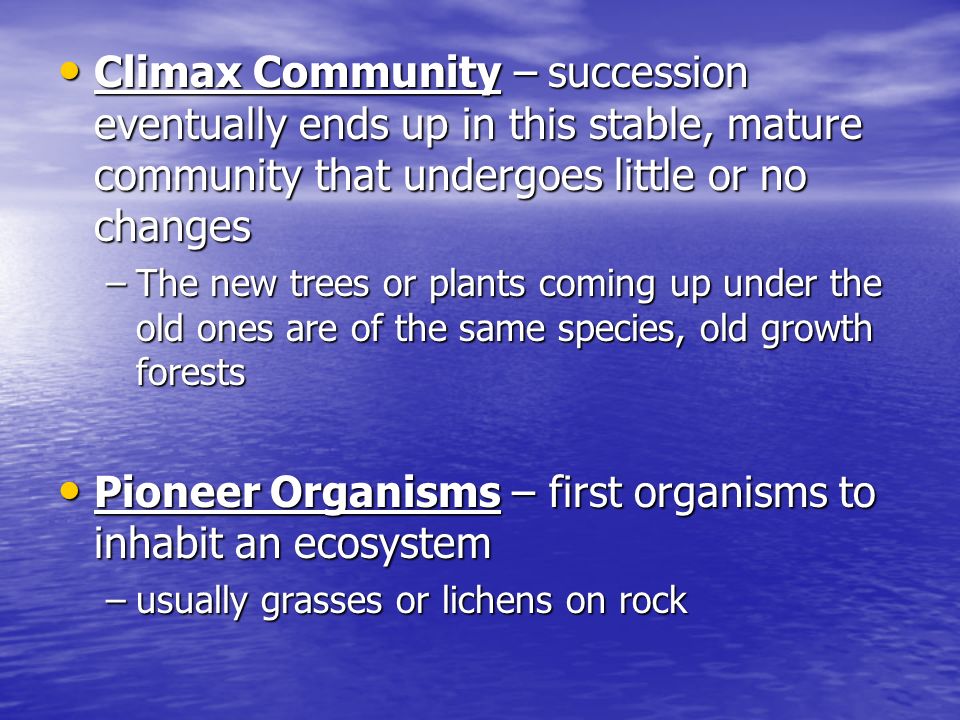 • Climax Community – succession eventually ends up in this stable, mature community that undergoes little or no changes

– The new trees or plants coming up under the old ones are of the same species, old growth forests

• Pioneer Organisms – first organisms to inhabit an ecosystem

– usually grasses or lichens on rock